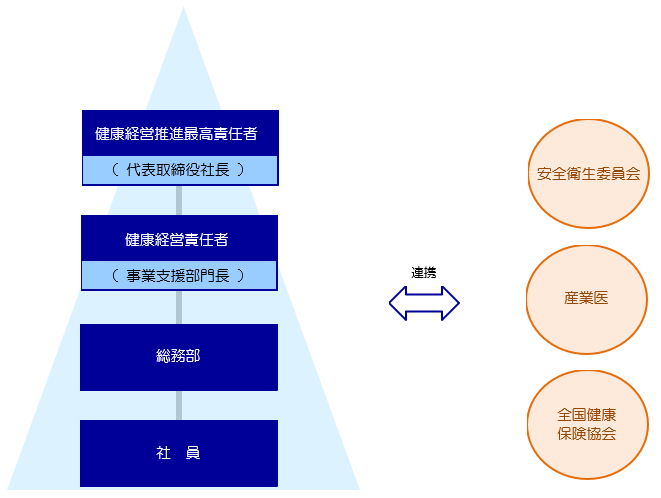 健康経営推進最高責任者

（ 代表取締役社長 ）

健康経営責任者

（ 事業支援部門長 ）

総務部

社　員

連携

安全衛生委員会

産業医

全国健康保険協会